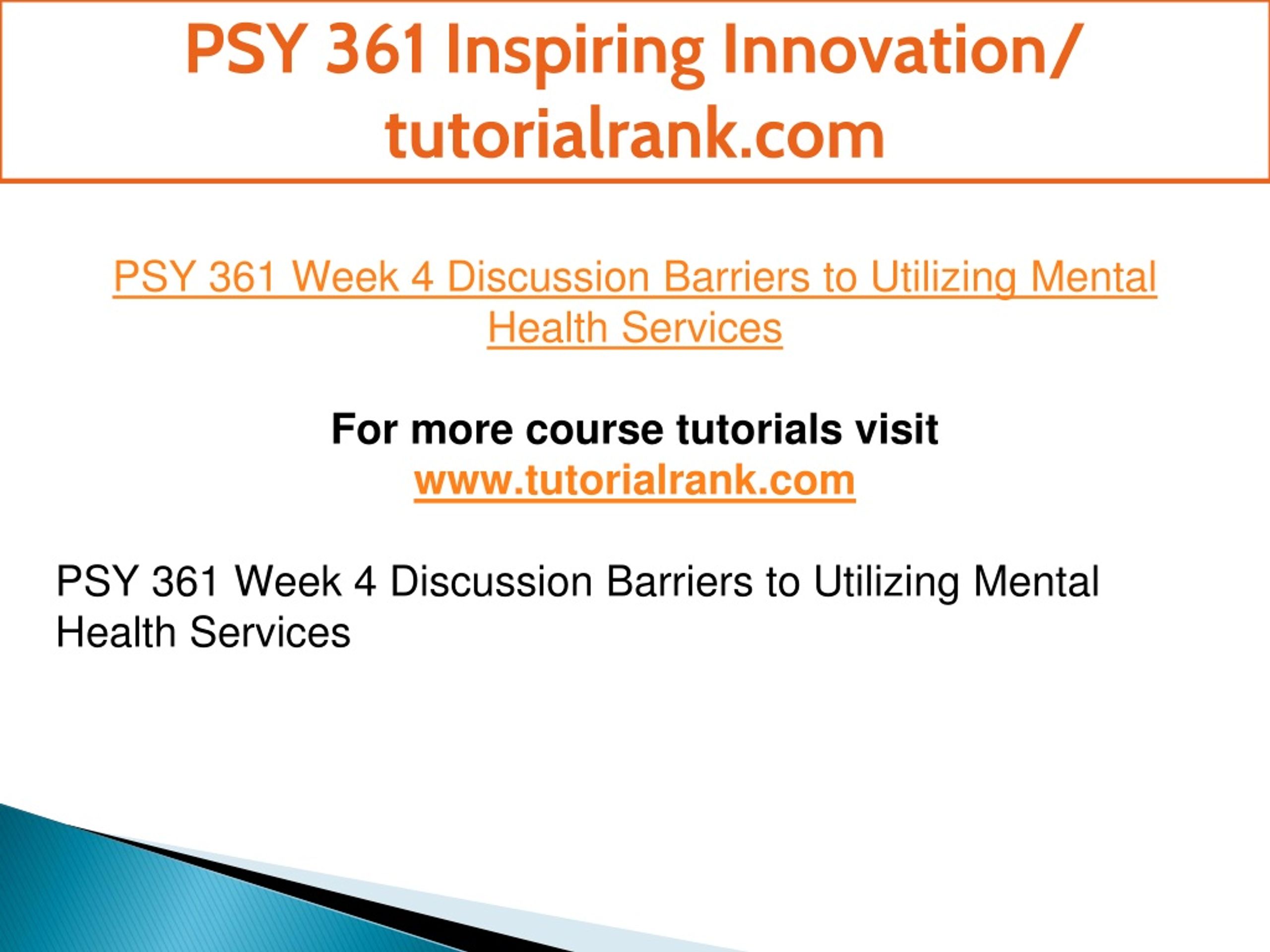 PSY 361 Inspiring Innovation/ tutorialrank.com

PSY 361 Week 4 Discussion Barriers to Utilizing Mental Health Services

For more course tutorials visit
www.tutorialrank.com

PSY 361 Week 4 Discussion Barriers to Utilizing Mental Health Services